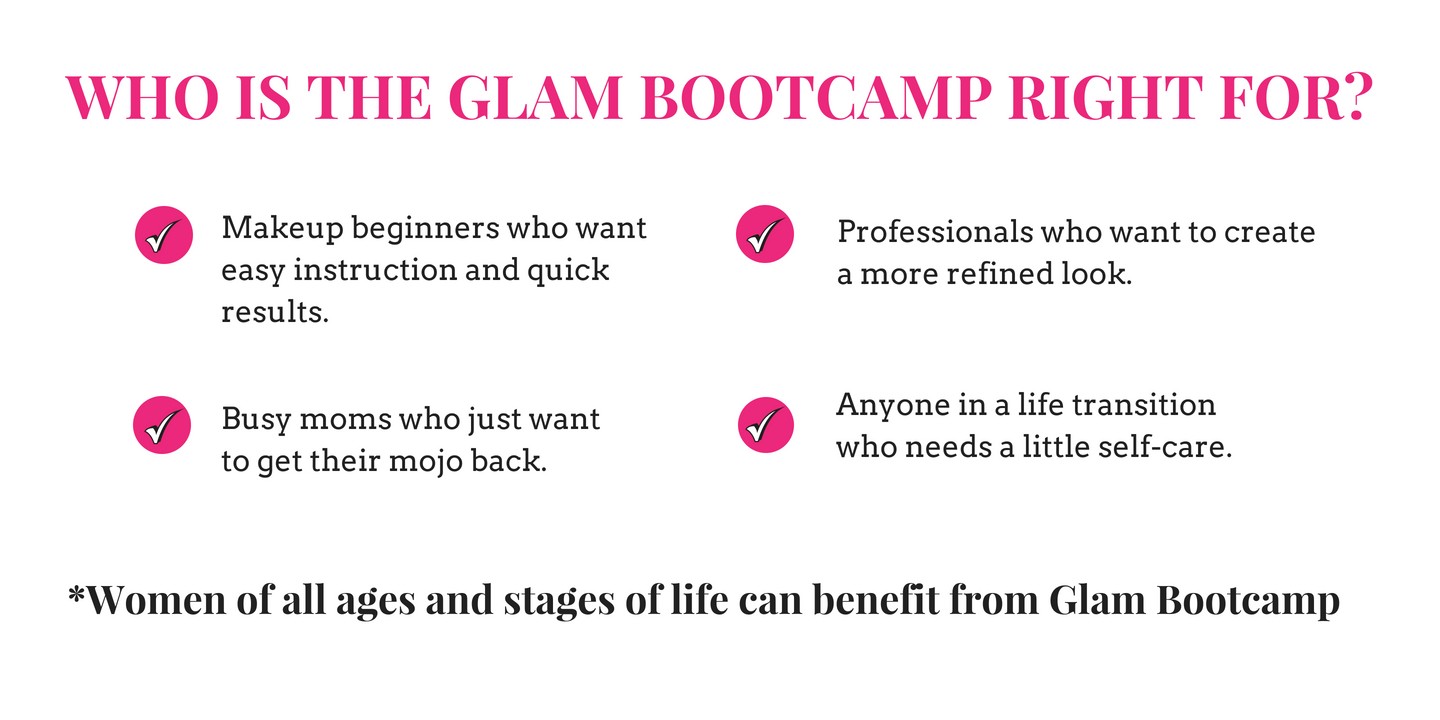 WHO IS THE GLAM BOOTCAMP RIGHT FOR?

Makeup beginners who want easy instruction and quick results.

Busy moms who just want to get their mojo back.

Professionals who want to create a more refined look.

Anyone in a life transition who needs a little self-care.

*Women of all ages and stages of life can benefit from Glam Bootcamp